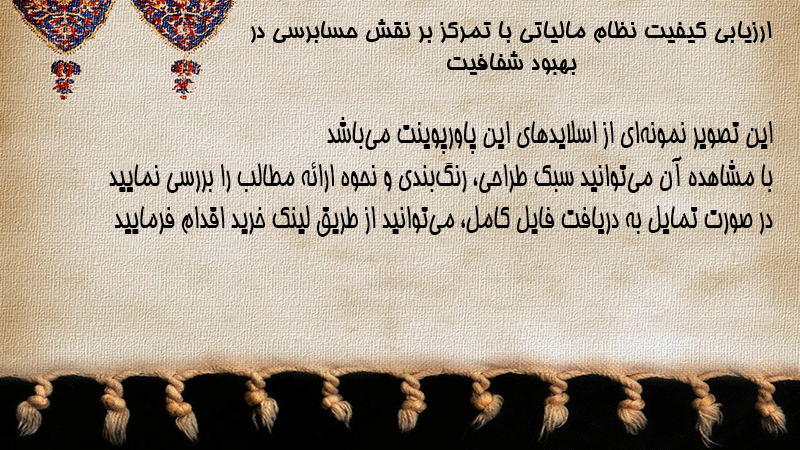 ارزیابی کیفیت نظام مالیاتی با تمرکز بر نقش حسابرسی در بهبود شفافیت

این تصویر نمونه‌ای از اسلایدهای این پاورپوینت می‌باشد
با مشاهده آن می‌توانید سبک طراحی، رنگ‌بندی و نحوه ارائه مطالب را بررسی نمایید
در صورت تمایل به دریافت فایل کامل، می‌توانید از طریق لینک خرید اقدام فرمایید